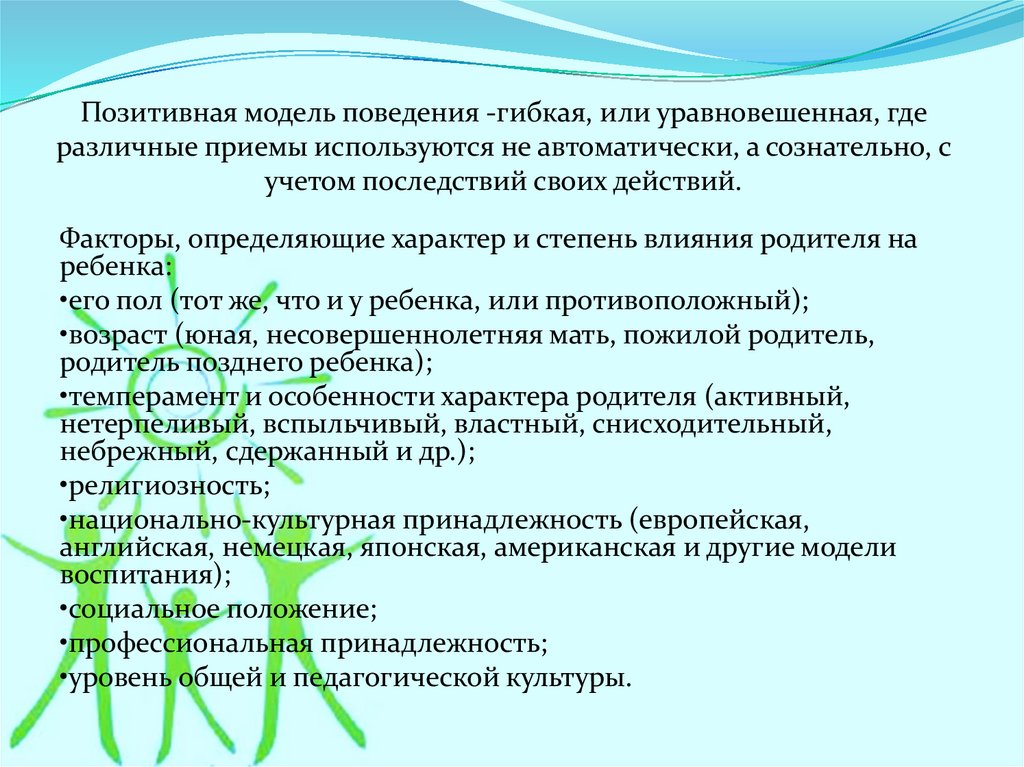 Позитивная модель поведения -гибкая, или уравновешенная, где различные приемы используются не автоматически, а сознательно, с учетом последствий своих действий.

Факторы, определяющие характер и степень влияния родителя на ребенка:
•его пол (тот же, что и у ребенка, или противоположный);
•возраст (юная, несовершеннолетняя мать, пожилой родитель, родитель позднего ребенка);
•темперамент и особенности характера родителя (активный, нетерпеливый, вспыльчивый, властный, снисходительный, небрежный, сдержанный и др.);
•религиозность;
•национально-культурная принадлежность (европейская, английская, немецкая, японская, американская и другие модели воспитания);
•социальное положение;
•профессиональная принадлежность;
•уровень общей и педагогической культуры.